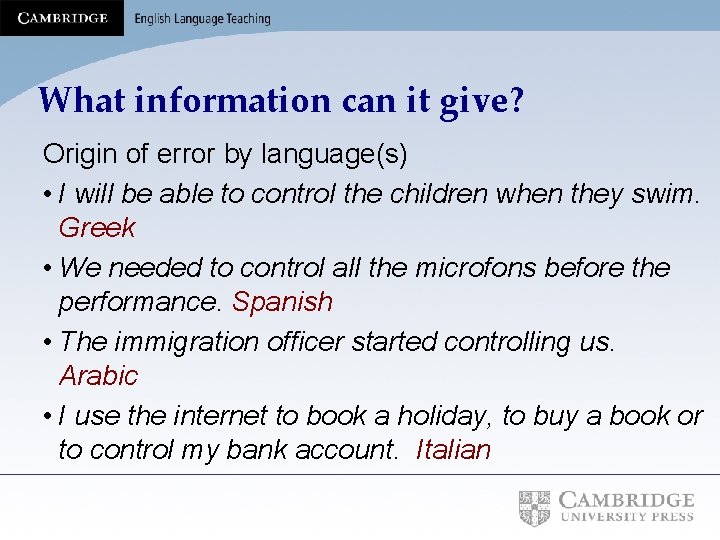 CAMBRIDGE English Language Teaching

What information can it give?

Origin of error by language(s)

• I will be able to control the children when they swim. Greek

• We needed to control all the microfons before the performance. Spanish

• The immigration officer started controlling us. Arabic

• I use the internet to book a holiday, to buy a book or to control my bank account. Italian

CAMBRIDGE UNIVERSITY PRESS